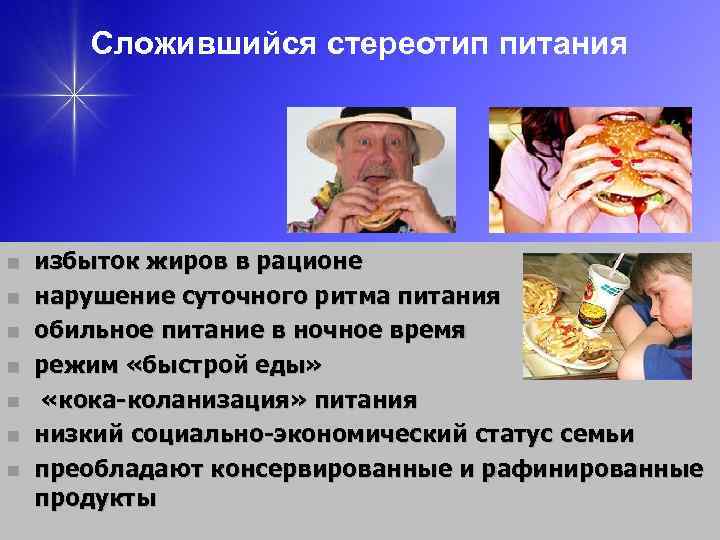 Сложившийся стереотип питания

- избыток жиров в рационе
- нарушение суточного ритма питания
- обильное питание в ночное время
- режим «быстрой еды»
- «кока-коланизация» питания
- низкий социально-экономический статус семьи
- преобладают консервированные и рафинированные продукты